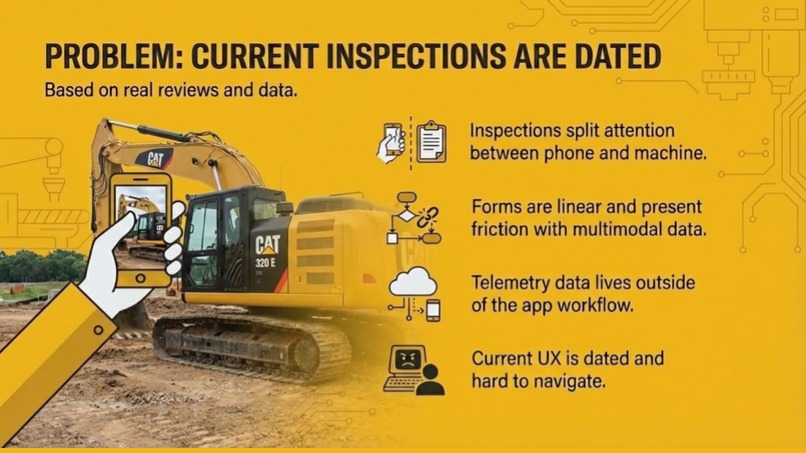 PROBLEM: CURRENT INSPECTIONS ARE DATED

Based on real reviews and data.

CAT

CAT
320 E

Inspections split attention between phone and machine.

Forms are linear and present friction with multimodal data.

Telemetry data lives outside of the app workflow.

Current UX is dated and hard to navigate.